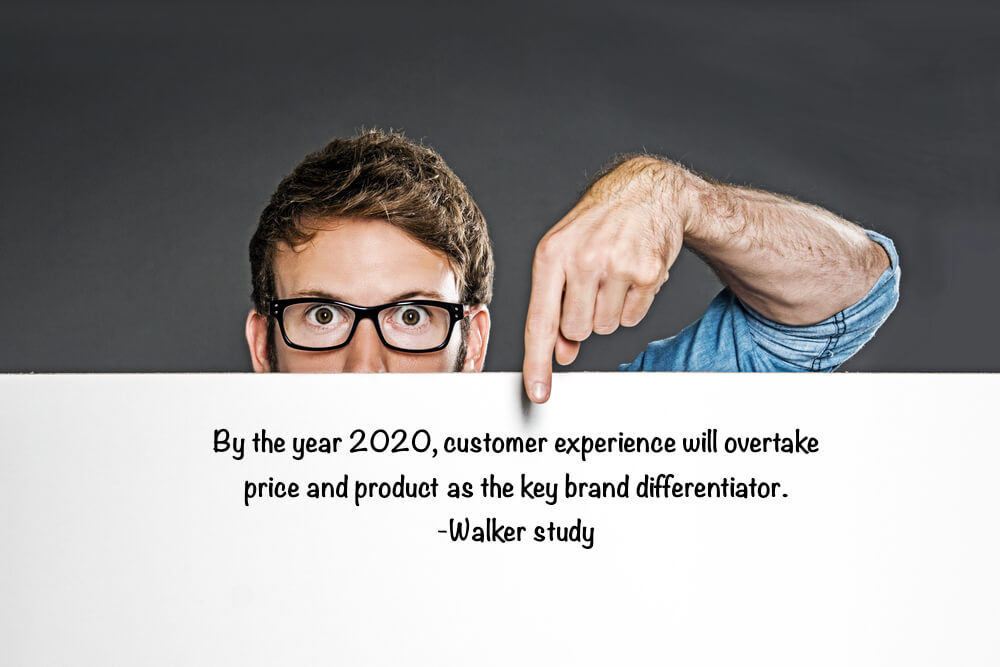 By the year 2020, customer experience will overtake price and product as the key brand differentiator.

-Walker study